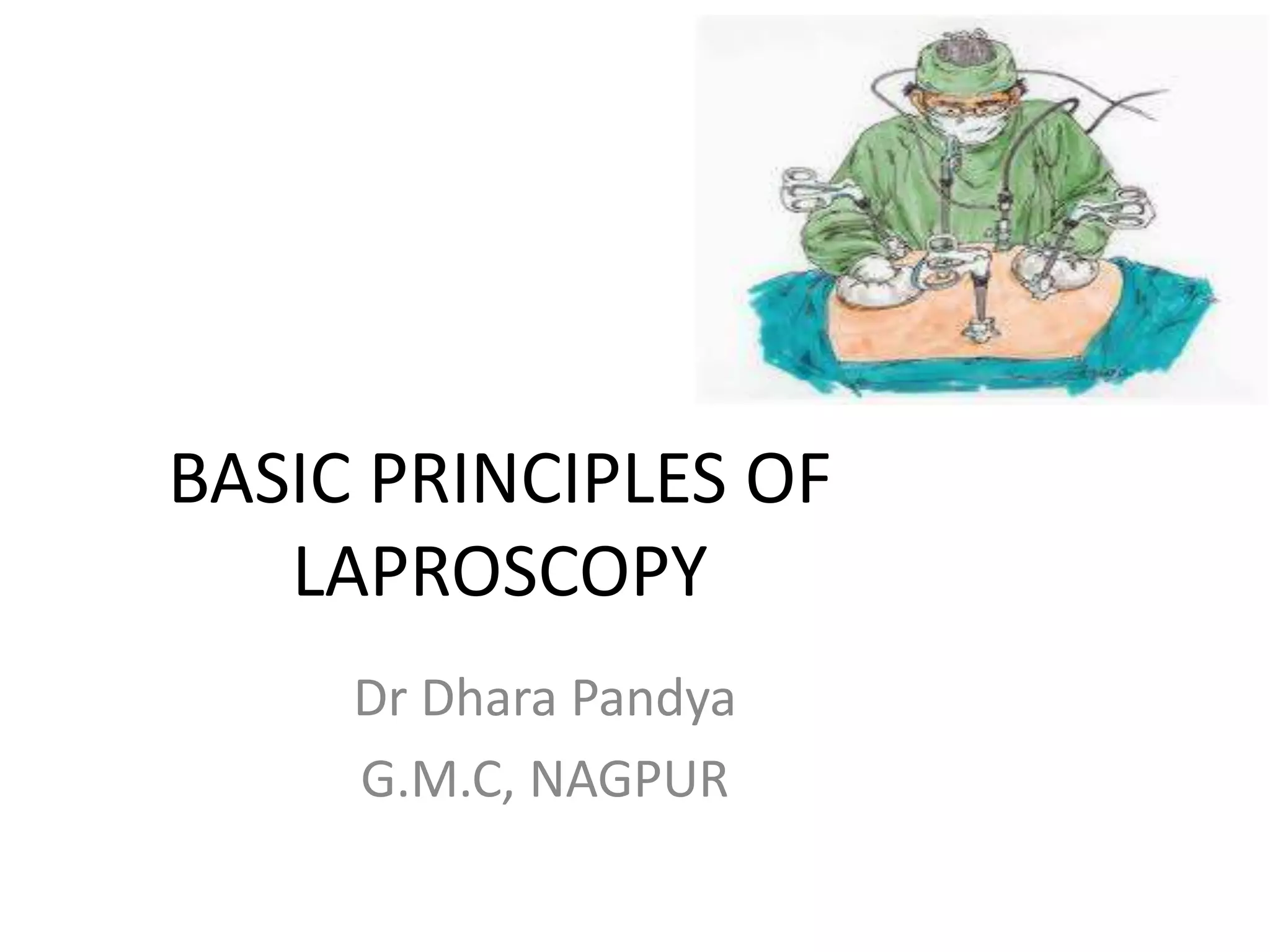 BASIC PRINCIPLES OF LAPROSCOPY

Dr Dhara Pandya
G.M.C, NAGPUR